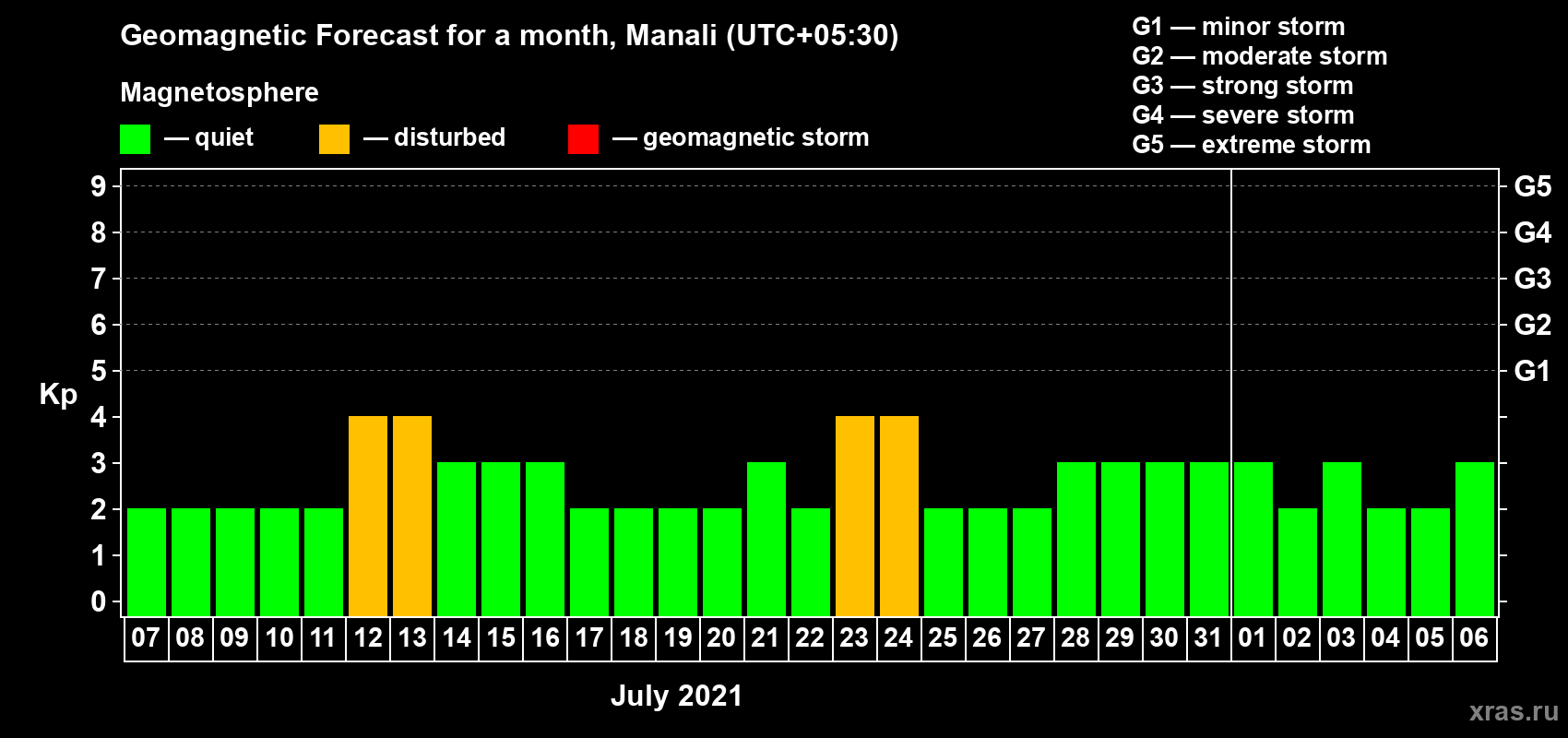 Geomagnetic Forecast for a month, Manali (UTC+05:30)

Magnetosphere

— quiet — disturbed — geomagnetic storm

G1 — minor storm
G2 — moderate storm
G3 — strong storm
G4 — severe storm
G5 — extreme storm

Kp

9
8
7
6
5
4
3
2
1
0

G5
G4
G3
G2
G1

07 08 09 10 11 12 13 14 15 16 17 18 19 20 21 22 23 24 25 26 27 28 29 30 31 01 02 03 04 05 06

July 2021

xras.ru